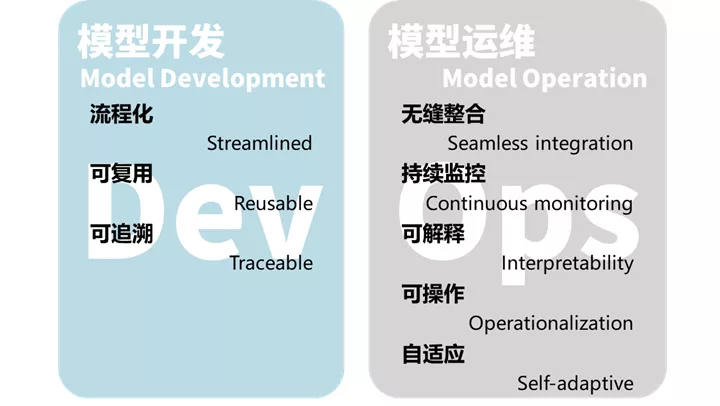 模型开发
Model Development

流程化
Streamlined

可复用
Reusable

可追溯
Traceable

Dev

模型运维
Model Operation

无缝整合
Seamless integration

持续监控
Continuous monitoring

可解释
Interpretability

可操作
Operationalization

自适应
Self-adaptive

Ops